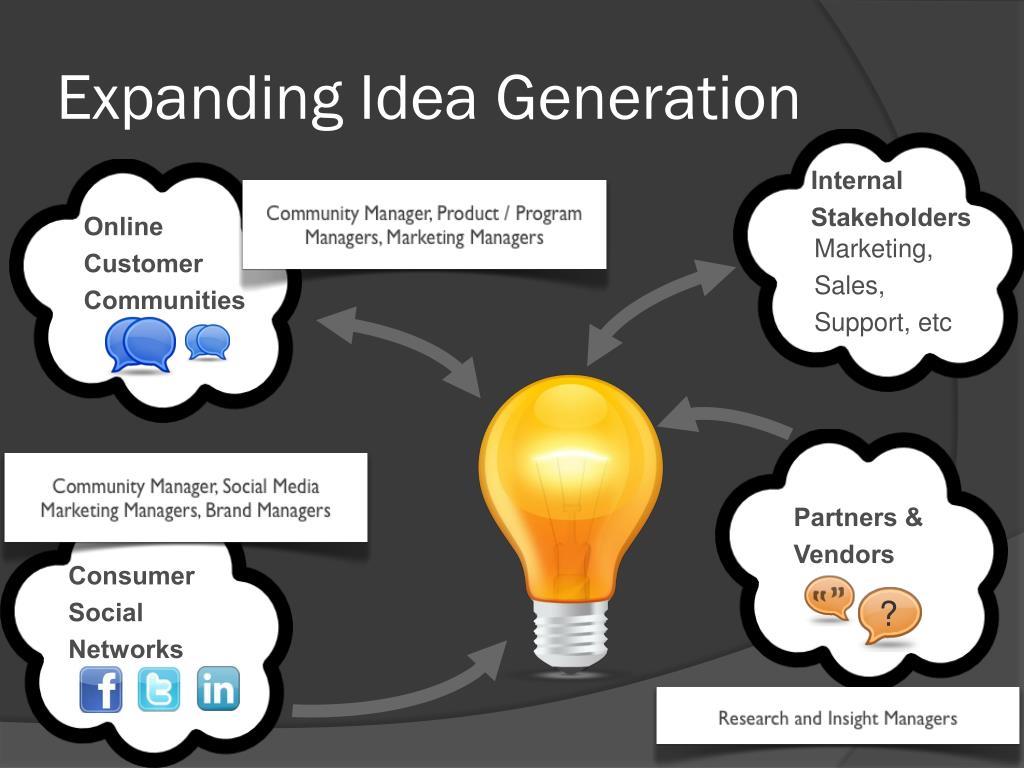 Expanding Idea Generation

Online Customer Communities

Community Manager, Product / Program Managers, Marketing Managers

Internal Stakeholders
Marketing, Sales, Support, etc

Community Manager, Social Media Marketing Managers, Brand Managers

Consumer Social Networks

f
t
in

Partners & Vendors

“”
?

Research and Insight Managers